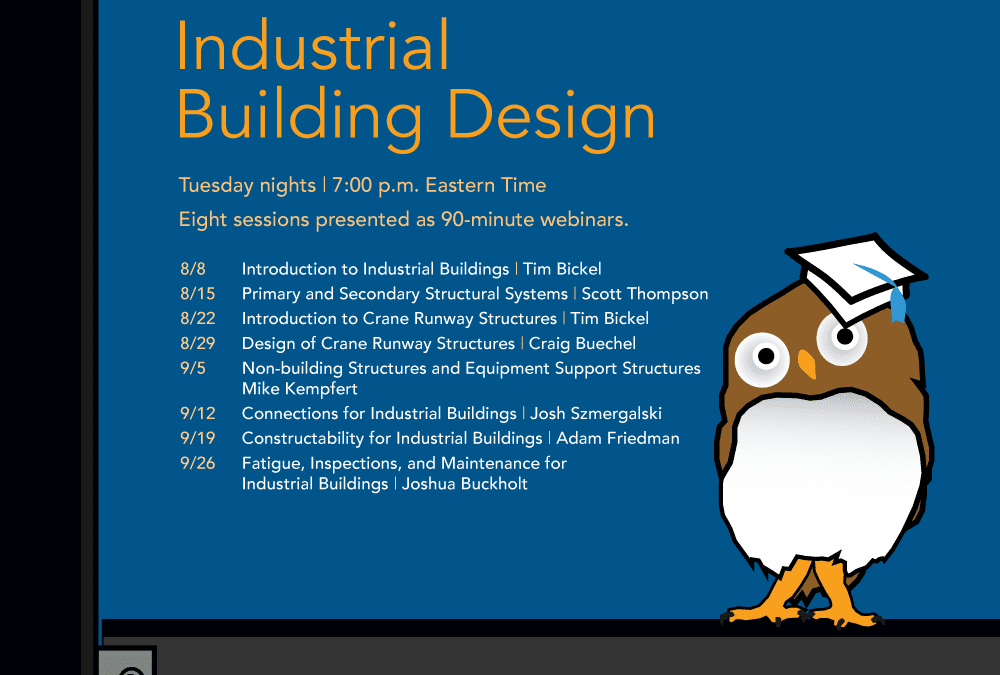 Industrial Building Design

Tuesday nights | 7:00 p.m. Eastern Time

Eight sessions presented as 90-minute webinars.

8/8 Introduction to Industrial Buildings | Tim Bickel
8/15 Primary and Secondary Structural Systems | Scott Thompson
8/22 Introduction to Crane Runway Structures | Tim Bickel
8/29 Design of Crane Runway Structures | Craig Buechel
9/5 Non-building Structures and Equipment Support Structures Mike Kempfert
9/12 Connections for Industrial Buildings | Josh Szmergalski
9/19 Constructability for Industrial Buildings | Adam Friedman
9/26 Fatigue, Inspections, and Maintenance for Industrial Buildings | Joshua Buckholt